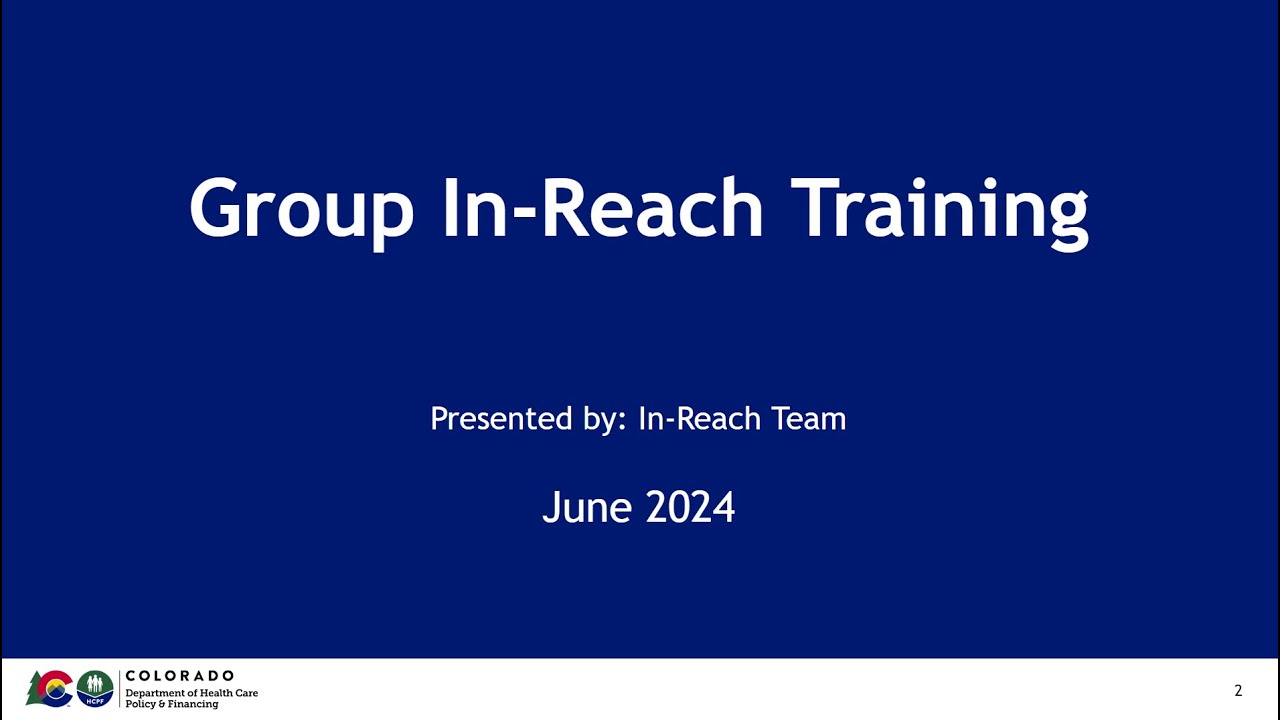 Group In-Reach Training

Presented by: In-Reach Team

June 2024

HCPF

COLORADO
Department of Health Care Policy & Financing

2